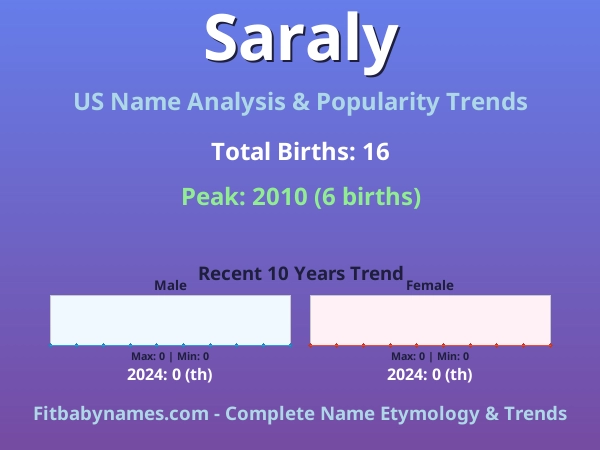 Saraly

US Name Analysis & Popularity Trends

Total Births: 16

Peak: 2010 (6 births)

Recent 10 Years Trend

Male

Max: 0 | Min: 0

2024: 0 (th)

Female

Max: 0 | Min: 0

2024: 0 (th)

Fitbabynames.com - Complete Name Etymology & Trends